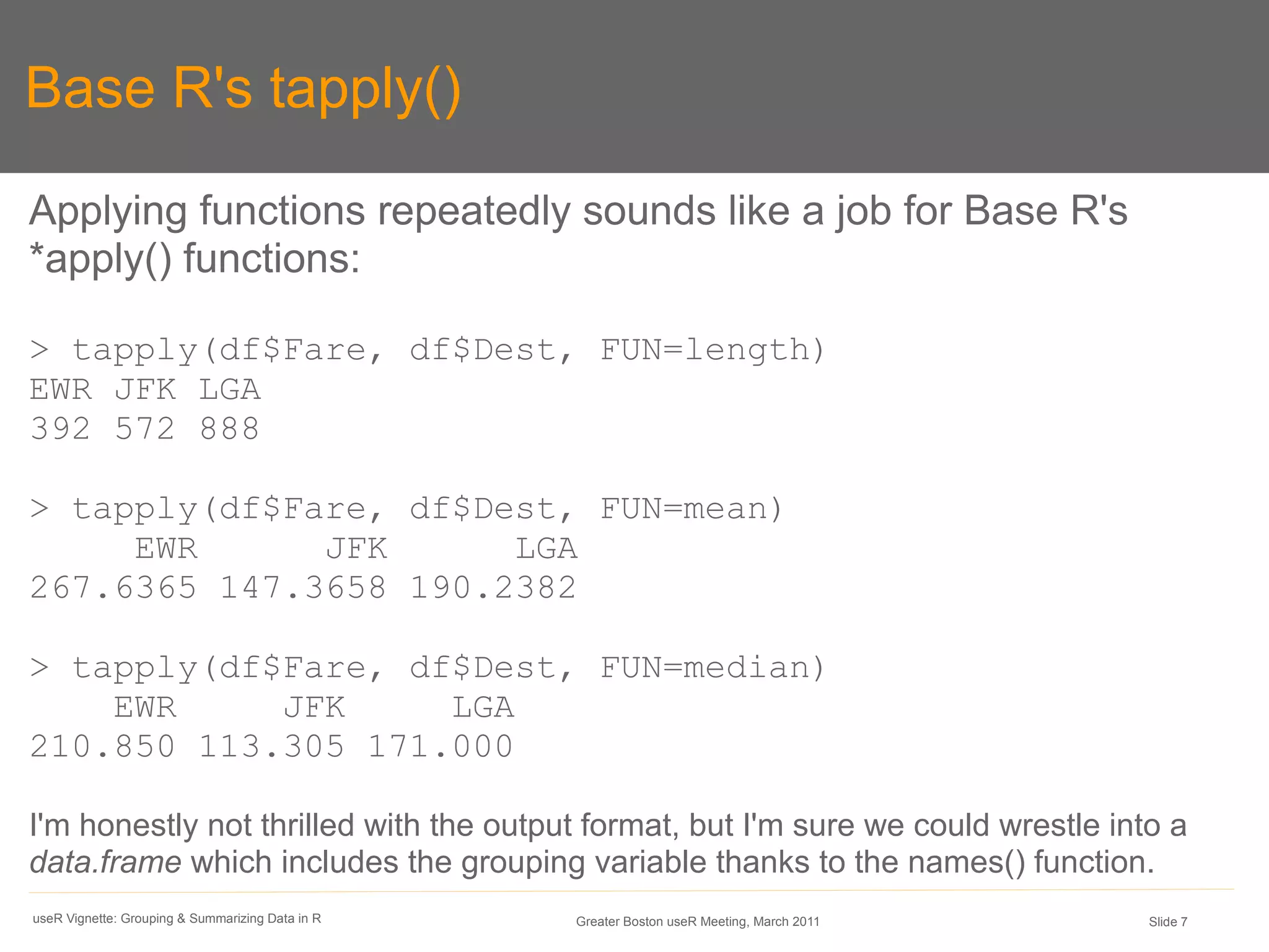 Base R's tapply()

Applying functions repeatedly sounds like a job for Base R's *apply() functions:

> tapply(df$Fare, df$Dest, FUN=length)
EWR JFK LGA
392 572 888

> tapply(df$Fare, df$Dest, FUN=mean)
     EWR      JFK      LGA
267.6365 147.3658 190.2382

> tapply(df$Fare, df$Dest, FUN=median)
    EWR     JFK     LGA
210.850 113.305 171.000

I'm honestly not thrilled with the output format, but I'm sure we could wrestle into a data.frame which includes the grouping variable thanks to the names() function.

useR Vignette: Grouping & Summarizing Data in R

Greater Boston useR Meeting, March 2011

Slide 7